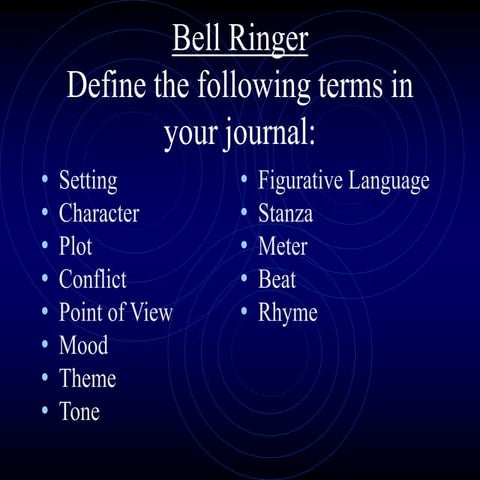 Bell Ringer

Define the following terms in your journal:

• Setting
• Character
• Plot
• Conflict
• Point of View
• Mood
• Theme
• Tone

• Figurative Language
• Stanza
• Meter
• Beat
• Rhyme